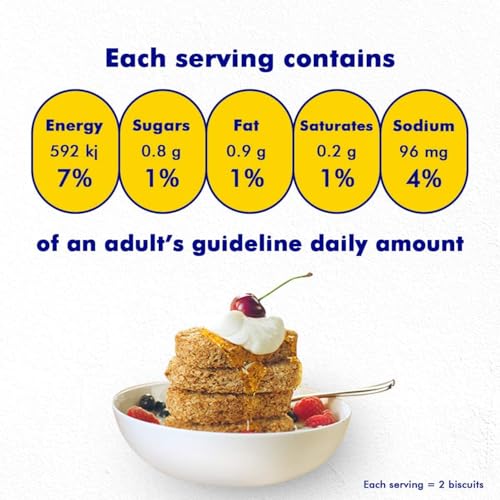 Each serving contains

Energy
592 kj
7%

Sugars
0.8 g
1%

Fat
0.9 g
1%

Saturates
0.2 g
1%

Sodium
96 mg
4%

of an adult's guideline daily amount

Each serving = 2 biscuits